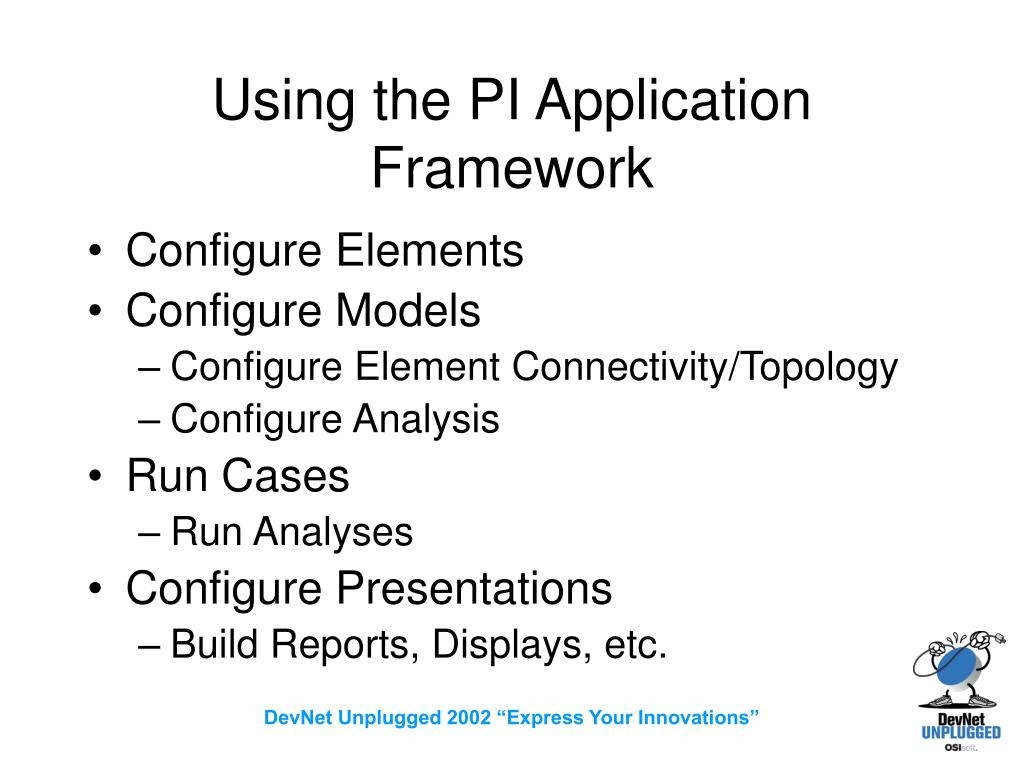 Using the PI Application Framework

• Configure Elements
• Configure Models
– Configure Element Connectivity/Topology
– Configure Analysis
• Run Cases
– Run Analyses
• Configure Presentations
– Build Reports, Displays, etc.

DevNet Unplugged 2002 “Express Your Innovations”

DevNet UNPLUGGED OSIsoft.